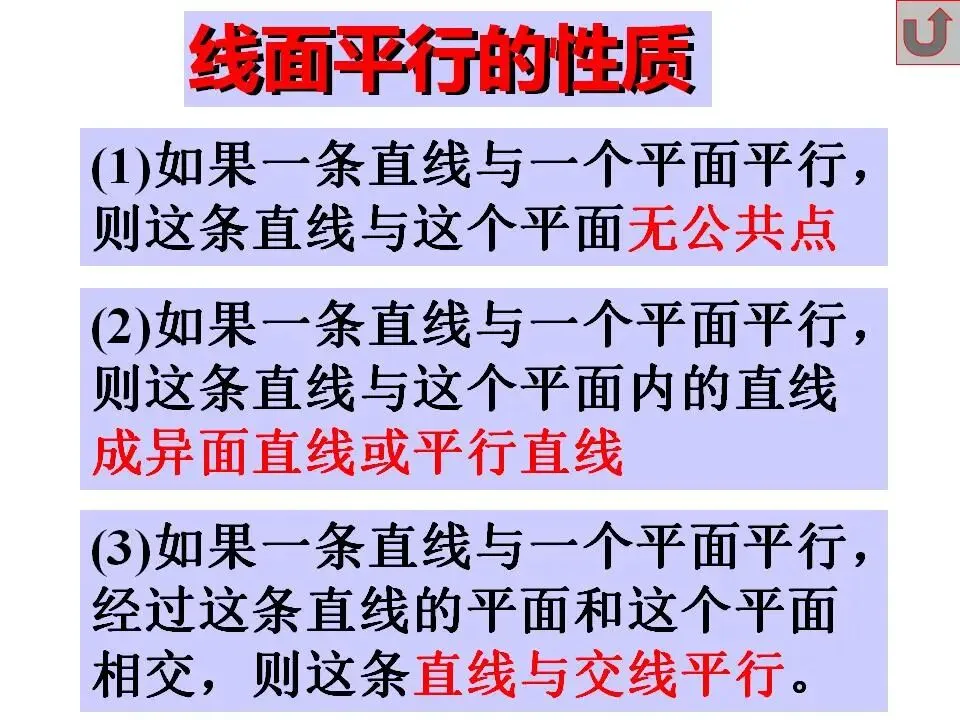 线面平行的性质

(1)如果一条直线与一个平面平行，则这条直线与这个平面无公共点

(2)如果一条直线与一个平面平行，则这条直线与这个平面内的直线成异面直线或平行直线

(3)如果一条直线与一个平面平行，经过这条直线的平面和这个平面相交，则这条直线与交线平行。